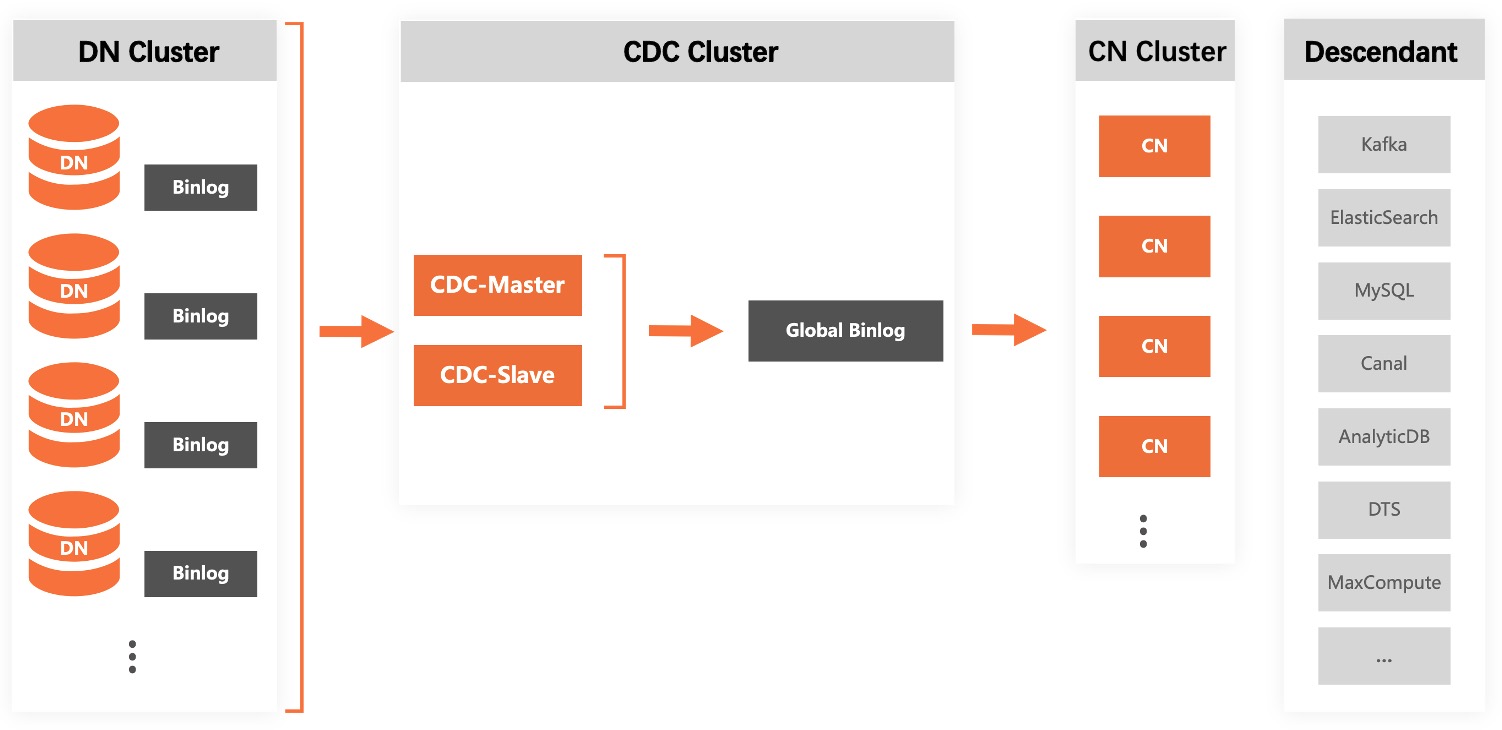 DN Cluster

DN
Binlog

DN
Binlog

DN
Binlog

DN
Binlog

⋮

CDC Cluster

CDC-Master

CDC-Slave

Global Binlog

CN Cluster

CN

CN

CN

CN

⋮

Descendant

Kafka

ElasticSearch

MySQL

Canal

AnalyticDB

DTS

MaxCompute

...